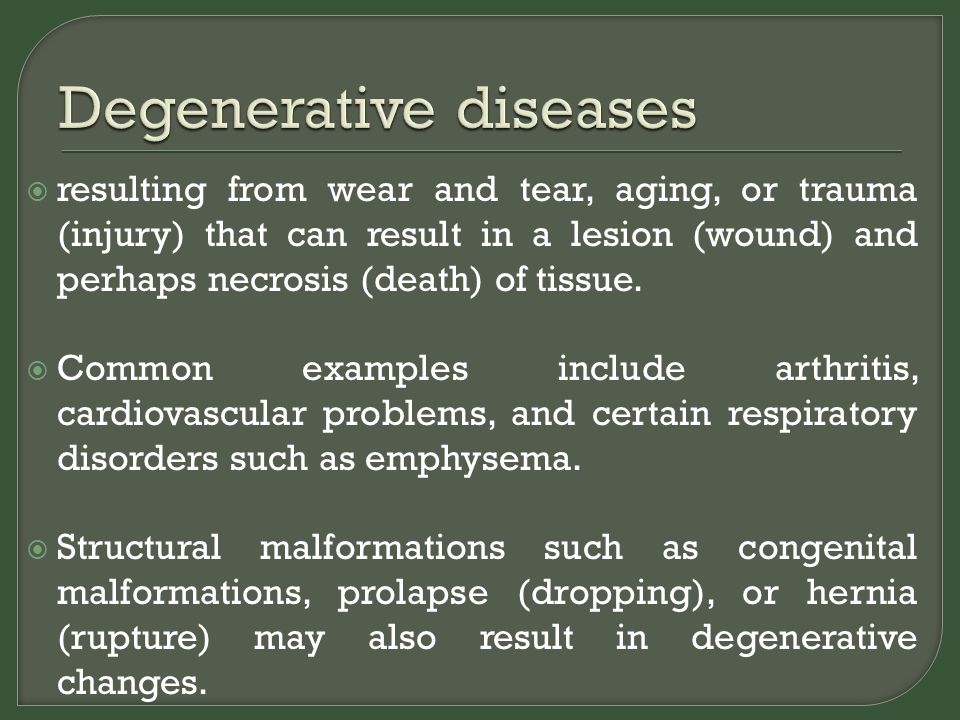 Degenerative diseases

resulting from wear and tear, aging, or trauma (injury) that can result in a lesion (wound) and perhaps necrosis (death) of tissue.

Common examples include arthritis, cardiovascular problems, and certain respiratory disorders such as emphysema.

Structural malformations such as congenital malformations, prolapse (dropping), or hernia (rupture) may also result in degenerative changes.